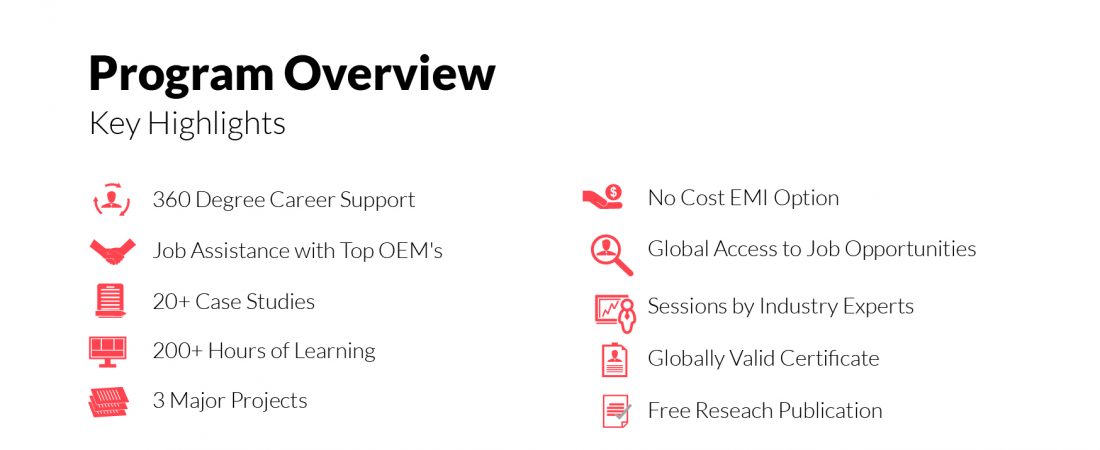 Program Overview

Key Highlights

360 Degree Career Support

Job Assistance with Top OEM's

20+ Case Studies

200+ Hours of Learning

3 Major Projects

No Cost EMI Option

Global Access to Job Opportunities

Sessions by Industry Experts

Globally Valid Certificate

Free Reseach Publication